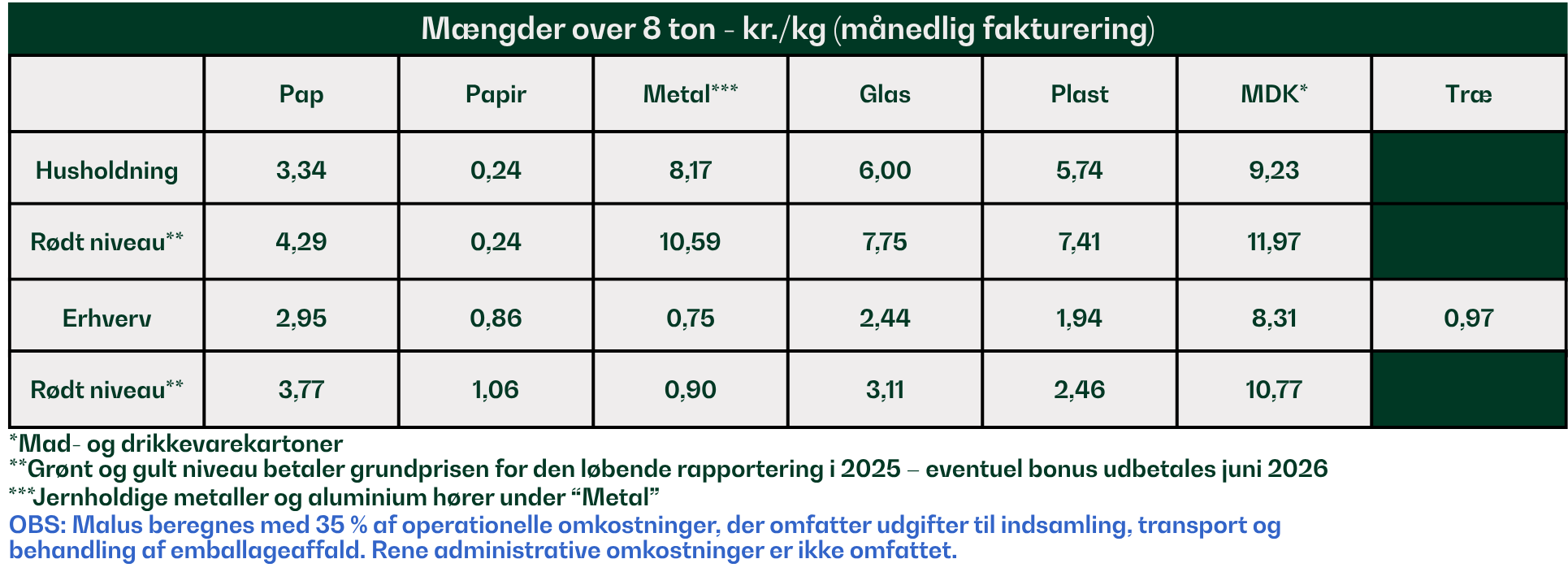 Mængder over 8 ton - kr./kg (månedlig fakturering)

| | Pap | Papir | Metal*** | Glas | Plast | MDK* | Træ |
|---|---|---|---|---|---|---|---|
| Husholdning | 3,34 | 0,24 | 8,17 | 6,00 | 5,74 | 9,23 | |
| Rødt niveau** | 4,29 | 0,24 | 10,59 | 7,75 | 7,41 | 11,97 | |
| Erhverv | 2,95 | 0,86 | 0,75 | 2,44 | 1,94 | 8,31 | 0,97 |
| Rødt niveau** | 3,77 | 1,06 | 0,90 | 3,11 | 2,46 | 10,77 | |

*Mad- og drikkevarekartoner
**Grønt og gult niveau betaler grundprisen for den løbende rapportering i 2025 – eventuel bonus udbetales juni 2026
***Jernholdige metaller og aluminium hører under “Metal”
OBS: Malus beregnes med 35 % af operationelle omkostninger, der omfatter udgifter til indsamling, transport og behandling af emballageaffald. Rene administrative omkostninger er ikke omfattet.